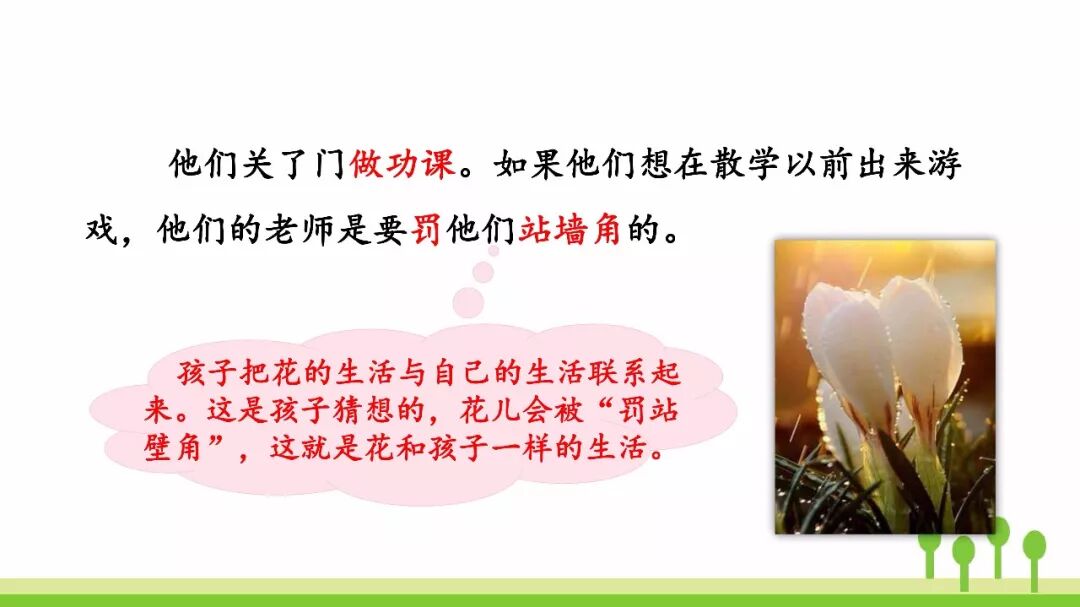 他们关了门做功课。如果他们想在散学以前出来游戏，他们的老师是要罚他们站墙角的。

孩子把花的生活与自己的生活联系起来。这是孩子猜想的，花儿会被“罚站壁角”，这就是花和孩子一样的生活。